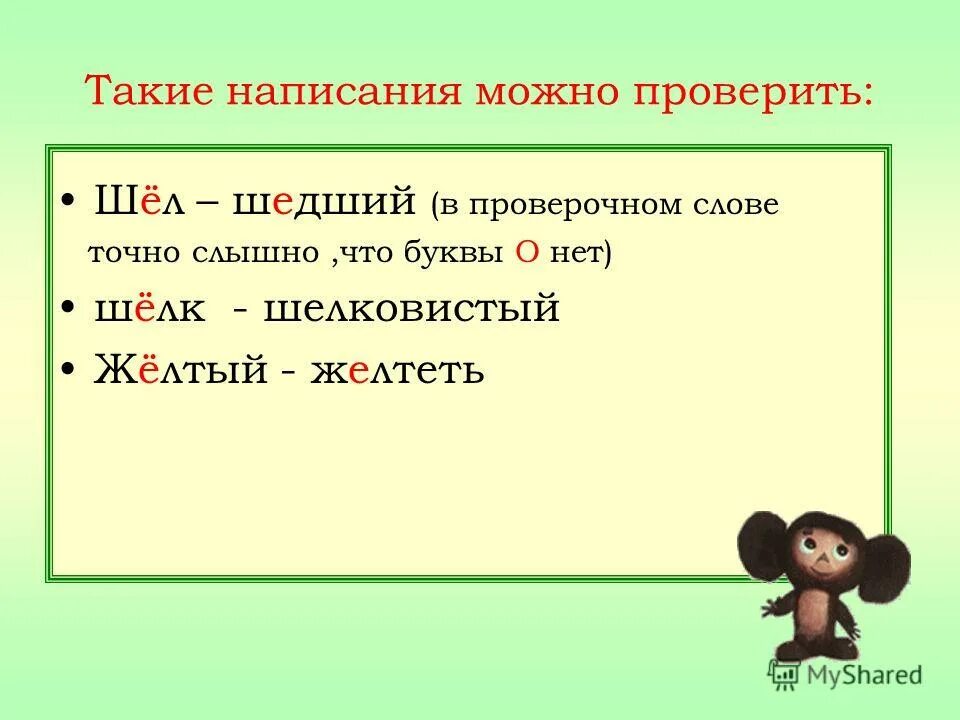 Такие написания можно проверить:

• Шёл – шедший (в проверочном слове точно слышно ,что буквы О нет)
• шёлк - шелковистый
• Жёлтый - желтеть

MyShared